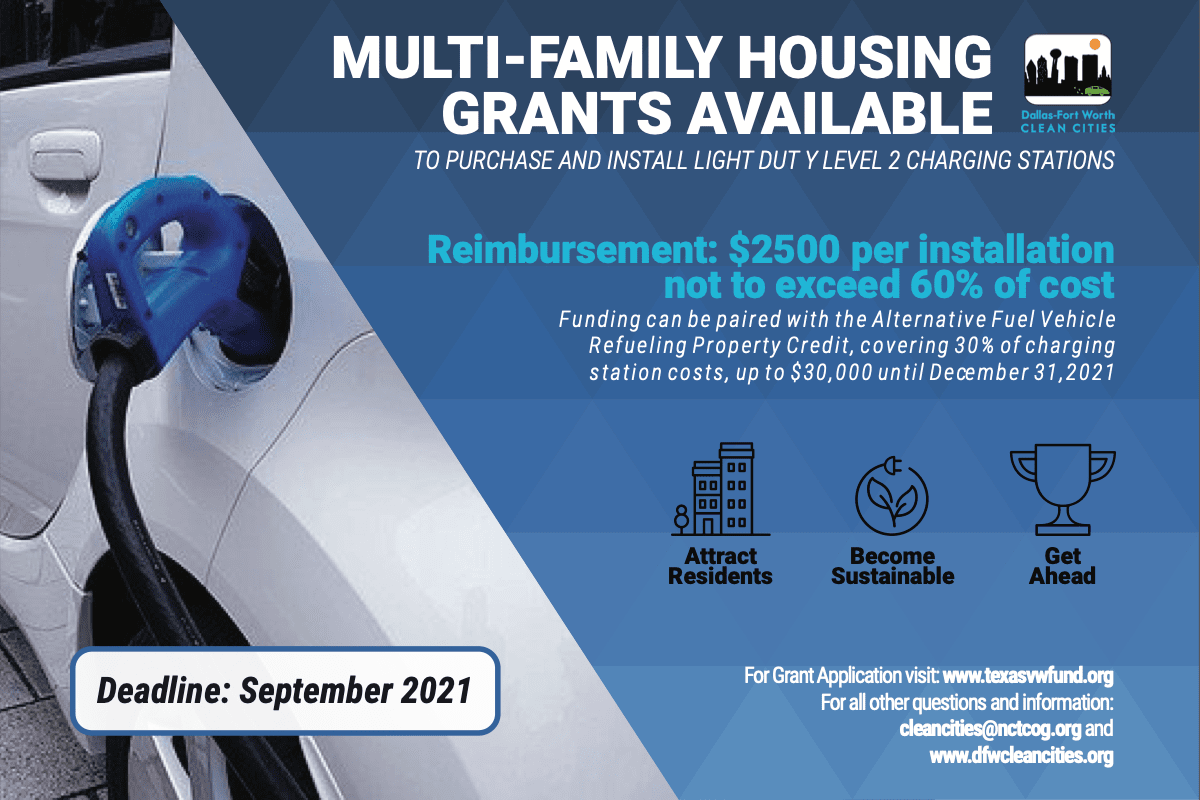 MULTI-FAMILY HOUSING GRANTS AVAILABLE

Dallas-Fort Worth CLEAN CITIES

TO PURCHASE AND INSTALL LIGHT DUT Y LEVEL 2 CHARGING STATIONS

Reimbursement: $2500 per installation not to exceed 60% of cost

Funding can be paired with the Alternative Fuel Vehicle Refueling Property Credit, covering 30% of charging station costs, up to $30,000 until December 31,2021

Attract Residents

Become Sustainable

Get Ahead

Deadline: September 2021

For Grant Application visit: www.texasvwfund.org
For all other questions and information: cleancities@nctcog.org and www.dfwcleancities.org